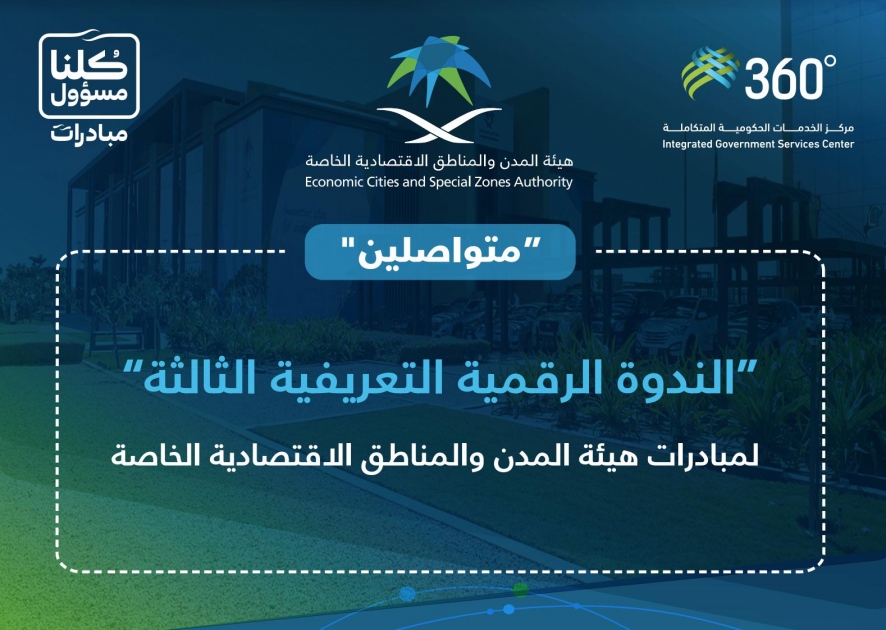 كلنا مسؤول
مبادرات

هيئة المدن والمناطق الاقتصادية الخاصة
Economic Cities and Special Zones Authority

360°
مركز الخدمات الحكومية المتكاملة
Integrated Government Services Center

"متواصلين"

"الندوة الرقمية التعريفية الثالثة"

لمبادرات هيئة المدن والمناطق الاقتصادية الخاصة